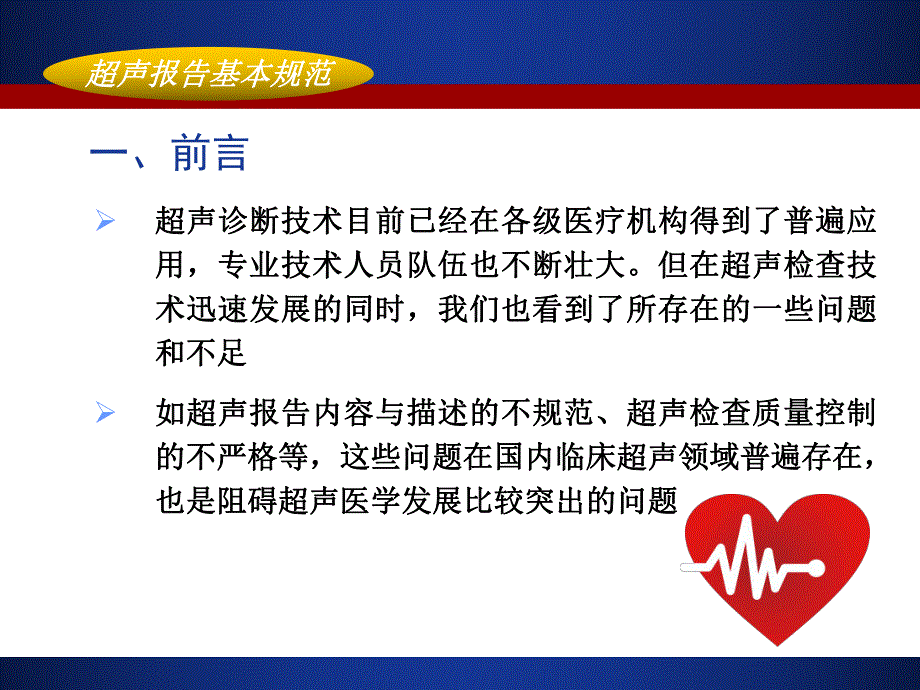 超声报告基本规范

一、前言

➢ 超声诊断技术目前已经在各级医疗机构得到了普遍应用，专业技术人员队伍也不断壮大。但在超声检查技术迅速发展的同时，我们也看到了所存在的一些问题和不足

➢ 如超声报告内容与描述的不规范、超声检查质量控制的不严格等，这些问题在国内临床超声领域普遍存在，也是阻碍超声医学发展比较突出的问题